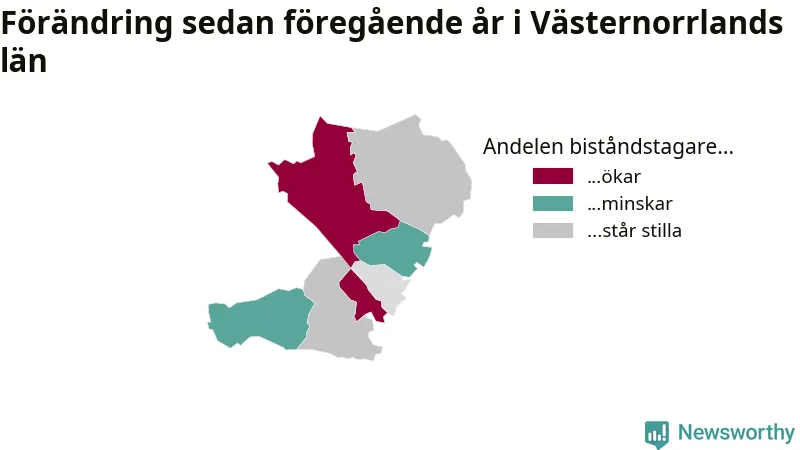 Förändring sedan föregående år i Västernorrlands län

Andelen biståndstagare...

...ökar

...minskar

...står stilla

Newsworthy